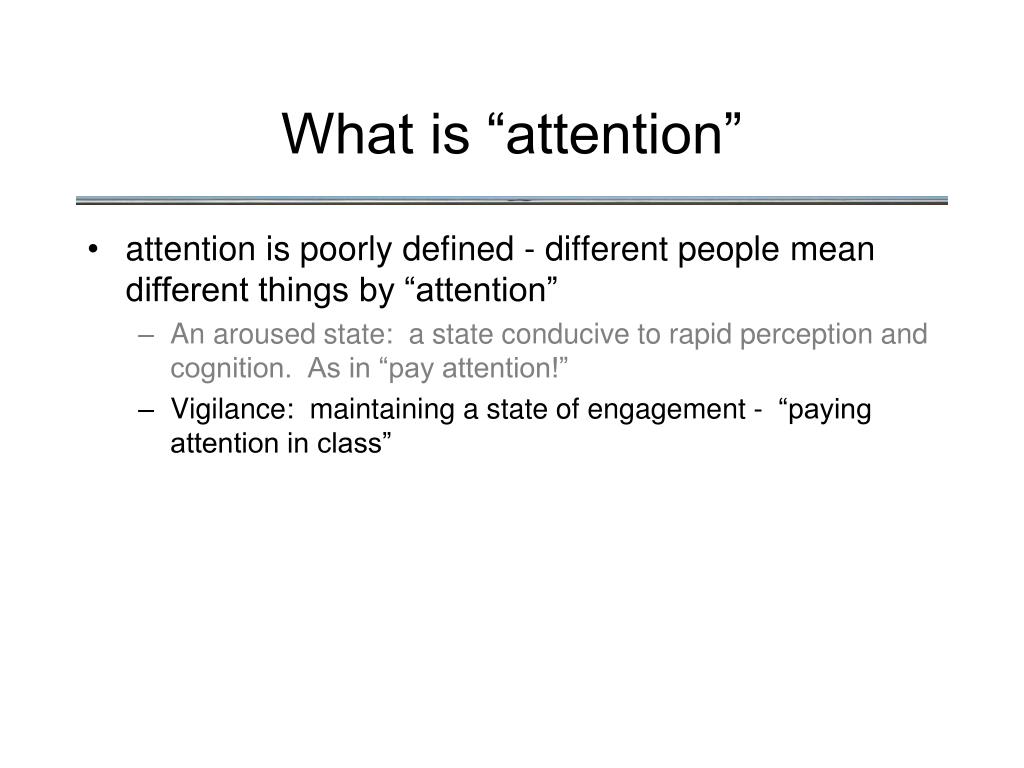 What is “attention”

• attention is poorly defined - different people mean different things by “attention”

– An aroused state: a state conducive to rapid perception and cognition. As in “pay attention!”

– Vigilance: maintaining a state of engagement - “paying attention in class”